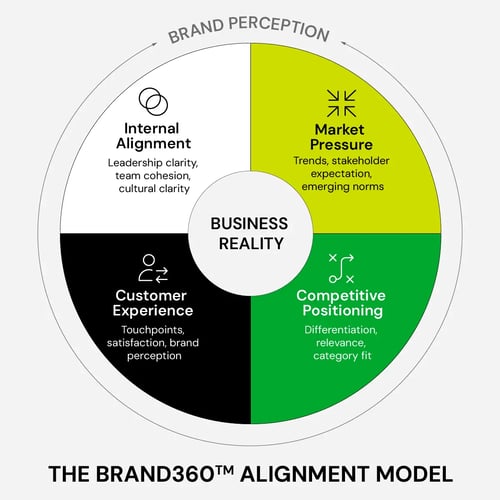 BRAND PERCEPTION

Internal Alignment
Leadership clarity, team cohesion, cultural clarity

Market Pressure
Trends, stakeholder expectation, emerging norms

BUSINESS REALITY

Customer Experience
Touchpoints, satisfaction, brand perception

Competitive Positioning
Differentiation, relevance, category fit

THE BRAND360™ ALIGNMENT MODEL